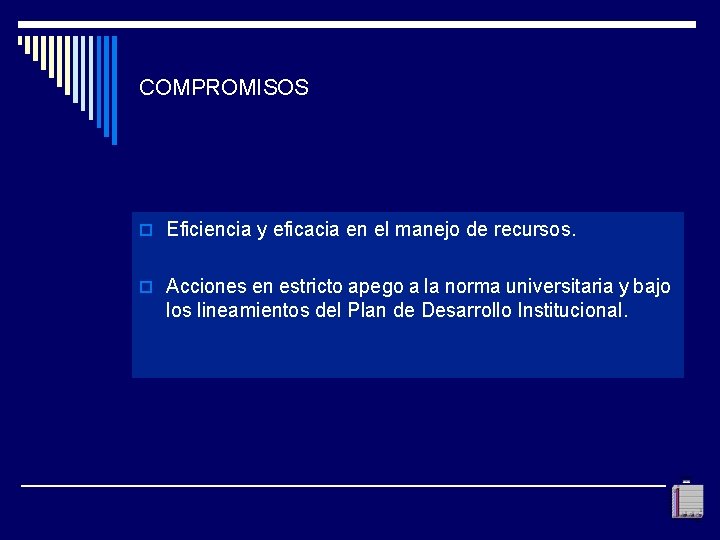 COMPROMISOS

Eficiencia y eficacia en el manejo de recursos.

Acciones en estricto apego a la norma universitaria y bajo los lineamientos del Plan de Desarrollo Institucional.